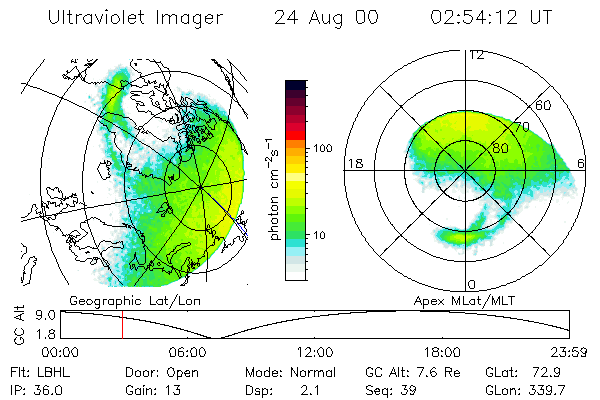 Ultraviolet Imager 24 Aug 00 02:54:12 UT

photon $cm^{-2}s^{-1}$
100
10

12
60
70
80
18
6
0

Geographic Lat/Lon
Apex MLat/MLT

GC Alt
9.0
1.8
00:00 06:00 12:00 18:00 23:59

Flt: LBHL Door: Open Mode: Normal GC Alt: 7.6 Re GLat: 72.9
IP: 36.0 Gain: 13 Dsp: 2.1 Seq: 39 GLon: 339.7